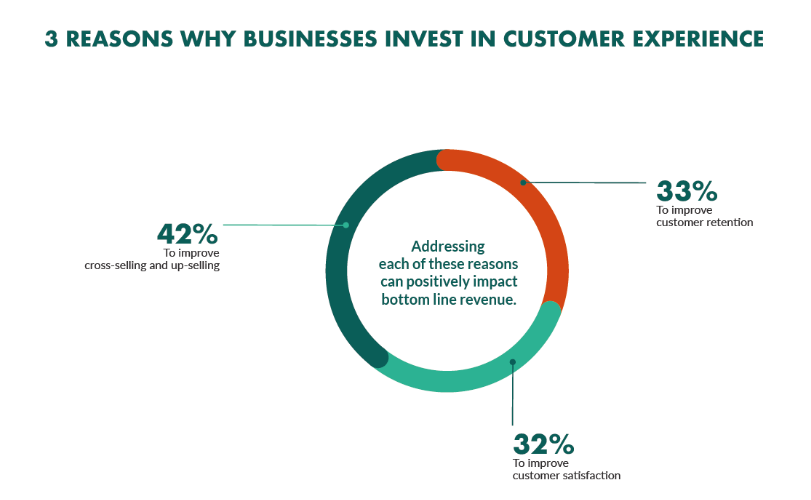 3 REASONS WHY BUSINESSES INVEST IN CUSTOMER EXPERIENCE

42%
To improve cross-selling and up-selling

Addressing each of these reasons can positively impact bottom line revenue.

33%
To improve customer retention

32%
To improve customer satisfaction